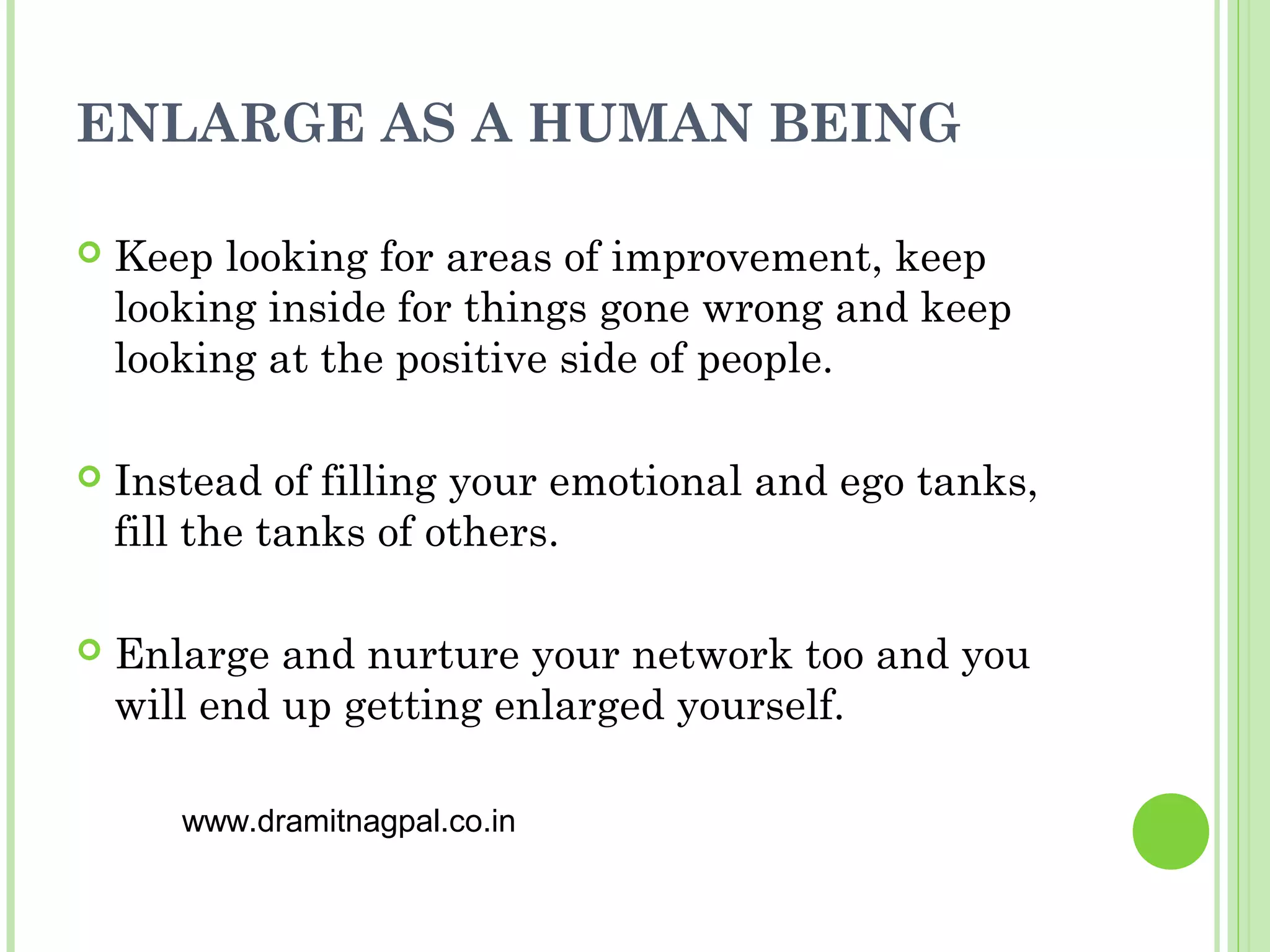 ENLARGE AS A HUMAN BEING

Keep looking for areas of improvement, keep looking inside for things gone wrong and keep looking at the positive side of people.

Instead of filling your emotional and ego tanks, fill the tanks of others.

Enlarge and nurture your network too and you will end up getting enlarged yourself.

www.dramitnagpal.co.in